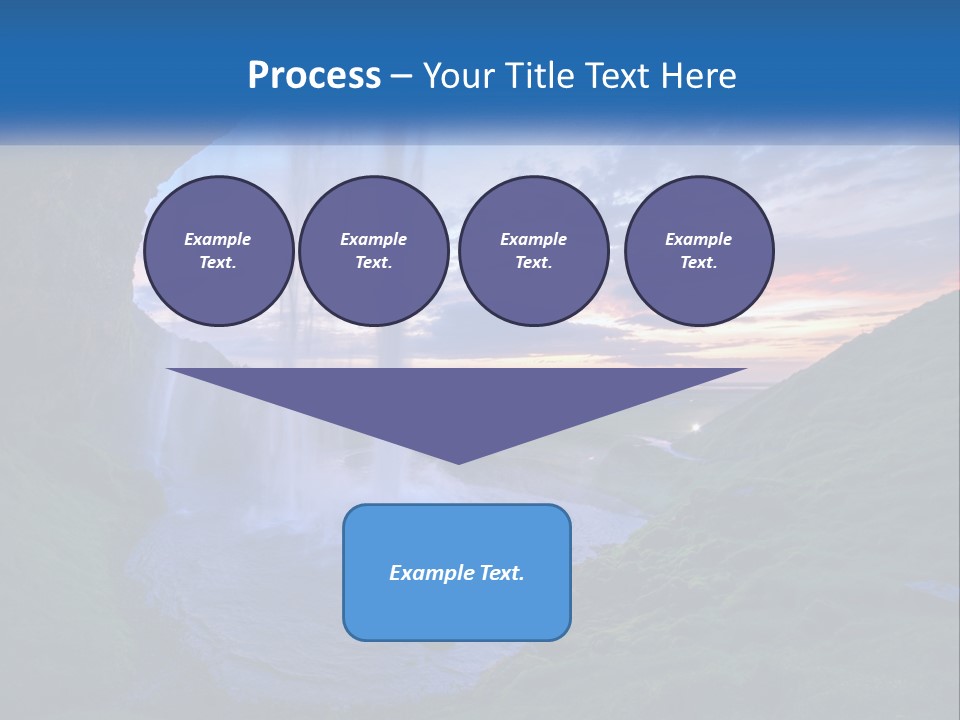 Process – Your Title Text Here

Example Text.

Example Text.

Example Text.

Example Text.

Example Text.